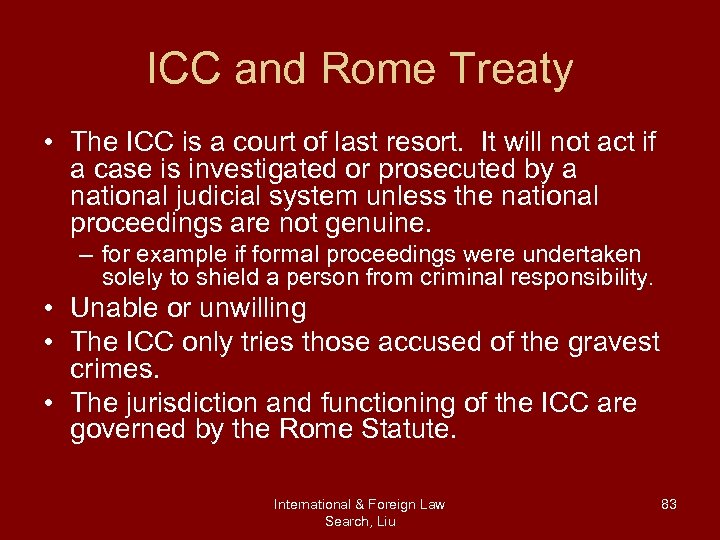 ICC and Rome Treaty

• The ICC is a court of last resort. It will not act if a case is investigated or prosecuted by a national judicial system unless the national proceedings are not genuine.
– for example if formal proceedings were undertaken solely to shield a person from criminal responsibility.
• Unable or unwilling
• The ICC only tries those accused of the gravest crimes.
• The jurisdiction and functioning of the ICC are governed by the Rome Statute.

International & Foreign Law Search, Liu

83